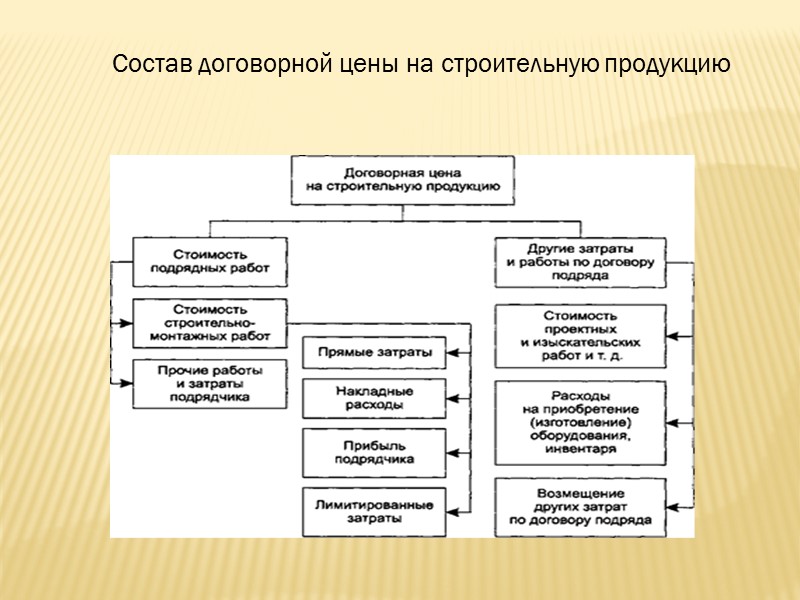 Состав договорной цены на строительную продукцию

Договорная цена на строительную продукцию

Стоимость подрядных работ

Стоимость строительно-монтажных работ

Прочие работы и затраты подрядчика

Прямые затраты

Накладные расходы

Прибыль подрядчика

Лимитированные затраты

Другие затраты и работы по договору подряда

Стоимость проектных и изыскательских работ и т. д.

Расходы на приобретение (изготовление) оборудования, инвентаря

Возмещение других затрат по договору подряда